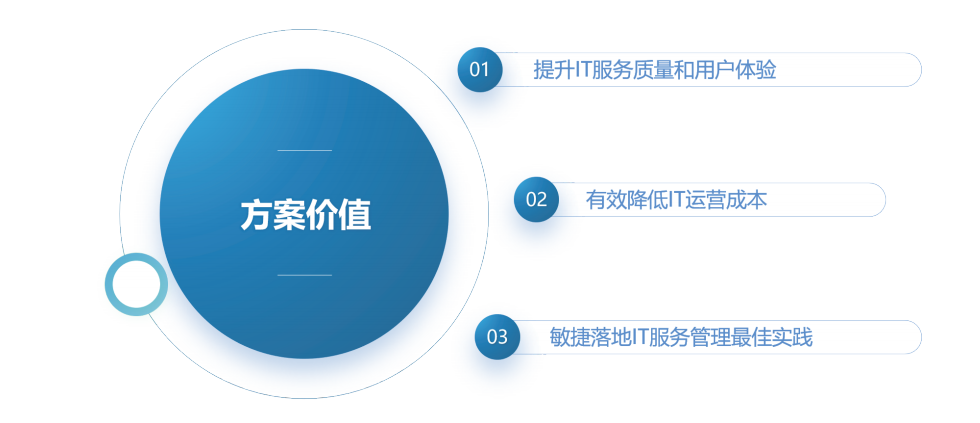 方案价值

01 提升IT服务质量和用户体验

02 有效降低IT运营成本

03 敏捷落地IT服务管理最佳实践